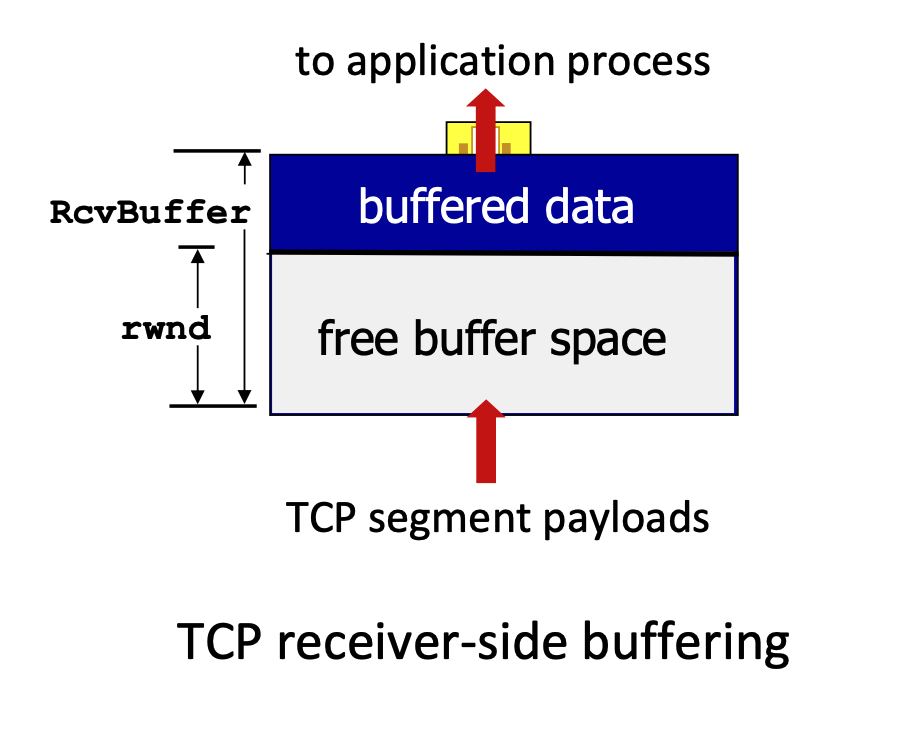 to application process

RcvBuffer

buffered data

rwnd

free buffer space

TCP segment payloads

TCP receiver-side buffering